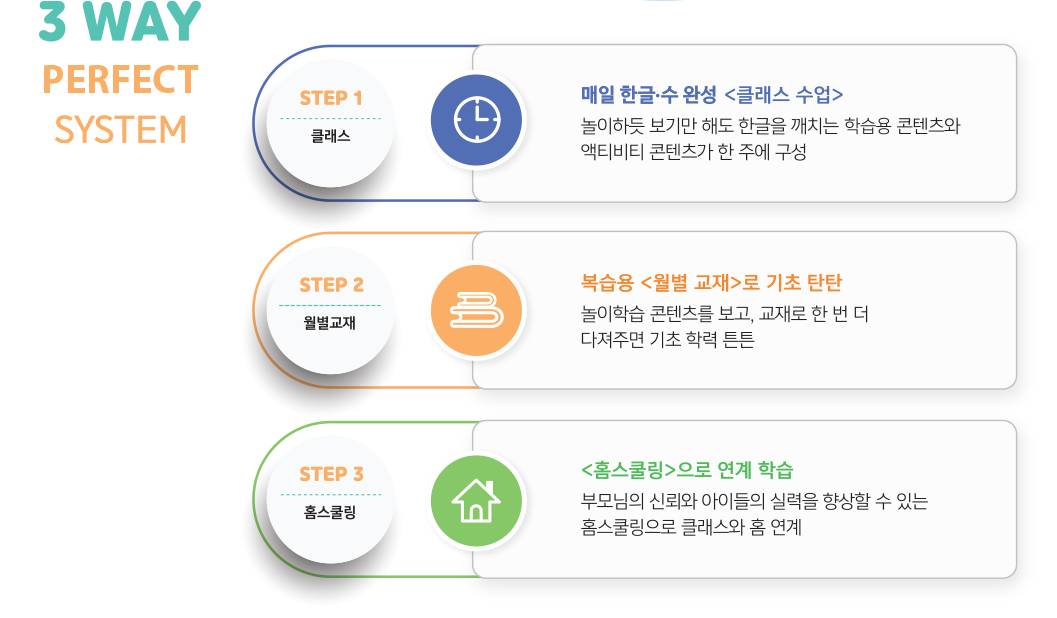 3 WAY
PERFECT
SYSTEM

STEP 1
클래스

매일 한글·수 완성 <클래스 수업>
놀이하듯 보기만 해도 한글을 깨치는 학습용 콘텐츠와 액티비티 콘텐츠가 한 주에 구성

STEP 2
월별교재

복습용 <월별 교재>로 기초 탄탄
놀이학습 콘텐츠를 보고, 교재로 한 번 더 다져주면 기초 학력 튼튼

STEP 3
홈스쿨링

<홈스쿨링>으로 연계 학습
부모님의 신뢰와 아이들의 실력을 향상할 수 있는 홈스쿨링으로 클래스와 홈 연계